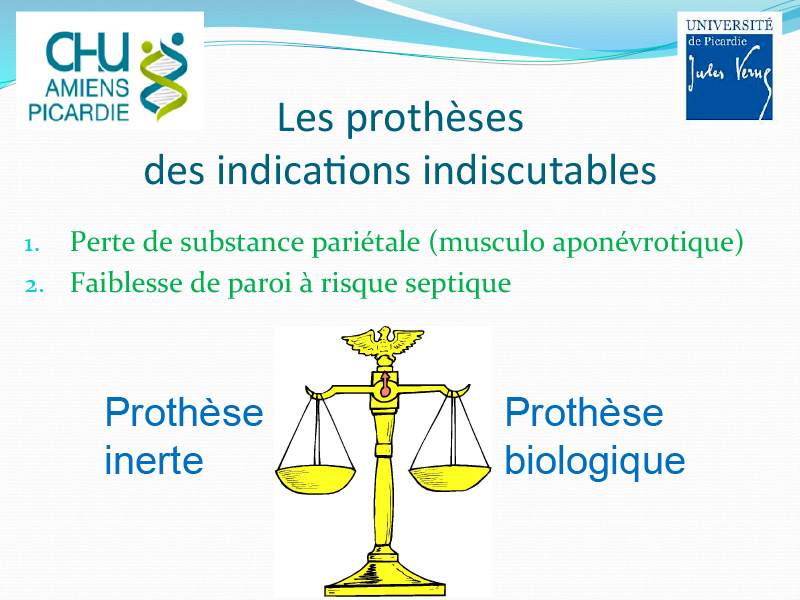 CHU AMIENS PICARDIE

UNIVERSITÉ de Picardie Jules Verne

Les prothèses
des indications indiscutables

1. Perte de substance pariétale (musculo aponévrotique)
2. Faiblesse de paroi à risque septique

Prothèse inerte

Prothèse biologique